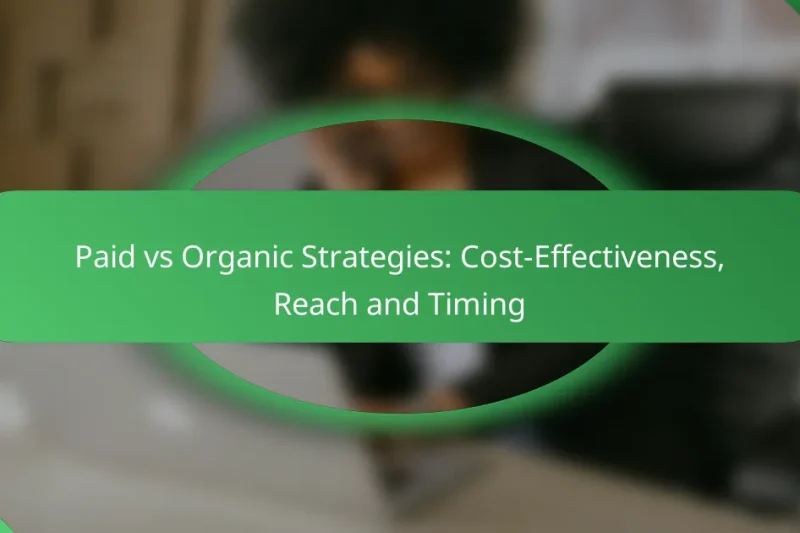 Paid vs Organic Strategies: Cost-Effectiveness, Reach and Timing